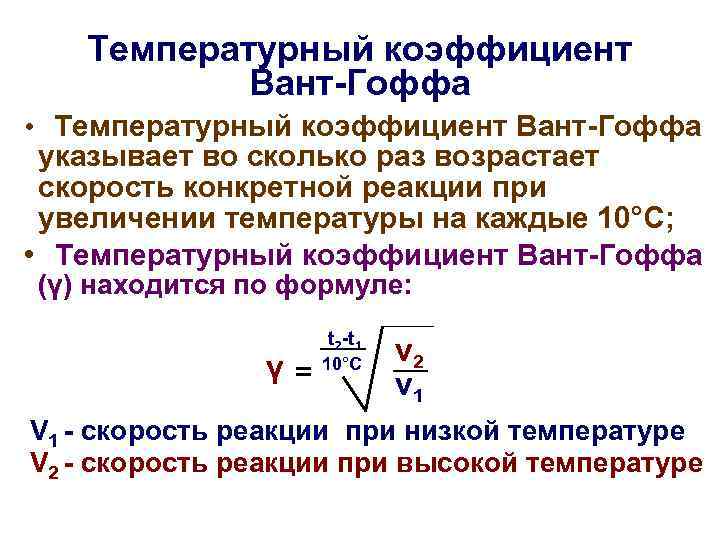 Температурный коэффициент Вант-Гоффа

• Температурный коэффициент Вант-Гоффа указывает во сколько раз возрастает скорость конкретной реакции при увеличении температуры на каждые 10°С;

• Температурный коэффициент Вант-Гоффа (γ) находится по формуле:

$\gamma = \sqrt[\frac{t_2 - t_1}{10°C}]{\frac{V_2}{V_1}}$

$V_1$ - скорость реакции при низкой температуре
$V_2$ - скорость реакции при высокой температуре